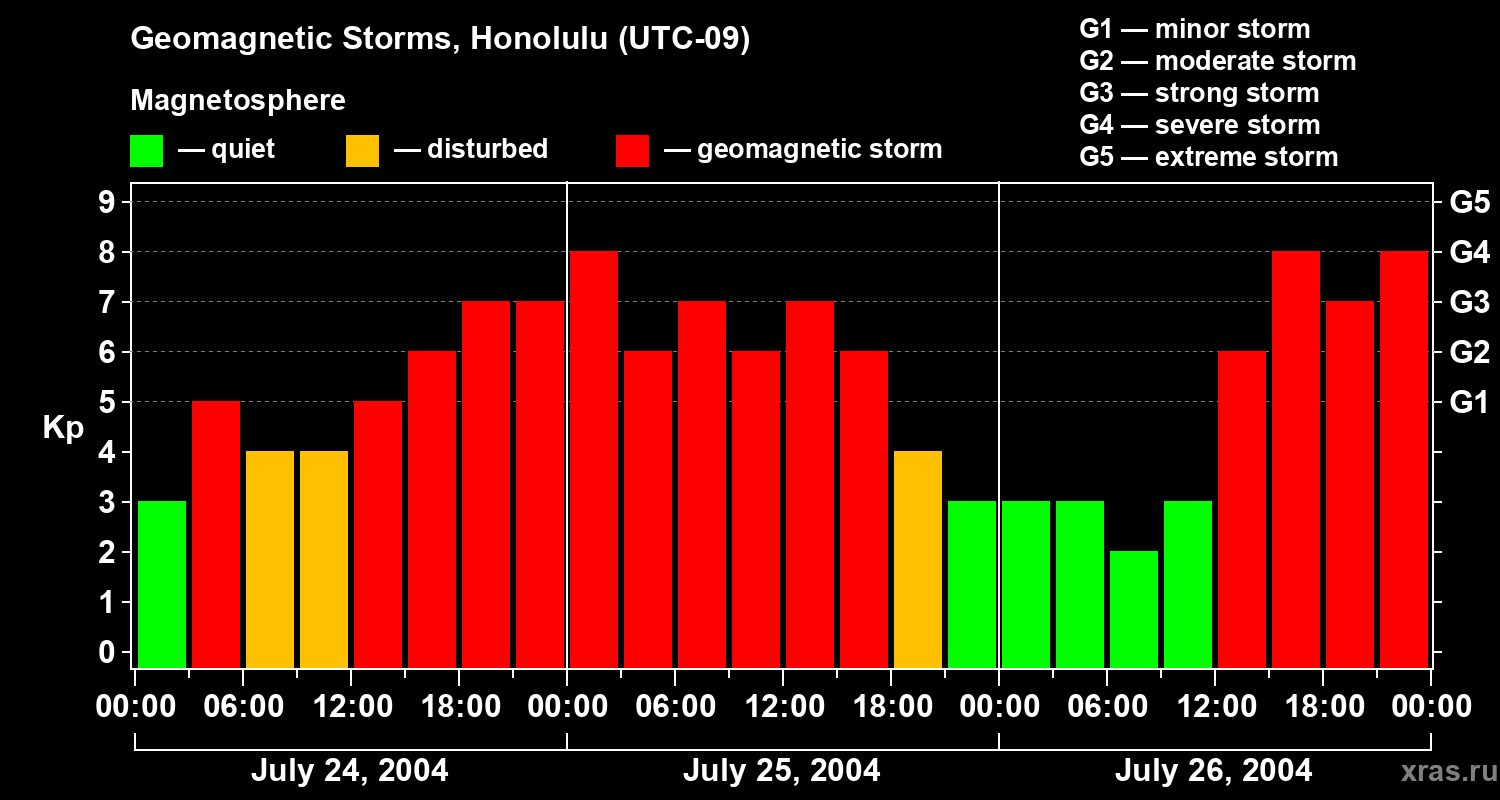 Geomagnetic Storms, Honolulu (UTC-09)

Magnetosphere
— quiet — disturbed — geomagnetic storm

G1 — minor storm
G2 — moderate storm
G3 — strong storm
G4 — severe storm
G5 — extreme storm

Kp
9
8
7
6
5
4
3
2
1
0

G5
G4
G3
G2
G1

00:00 06:00 12:00 18:00 00:00 06:00 12:00 18:00 00:00 06:00 12:00 18:00 00:00

July 24, 2004
July 25, 2004
July 26, 2004

xras.ru